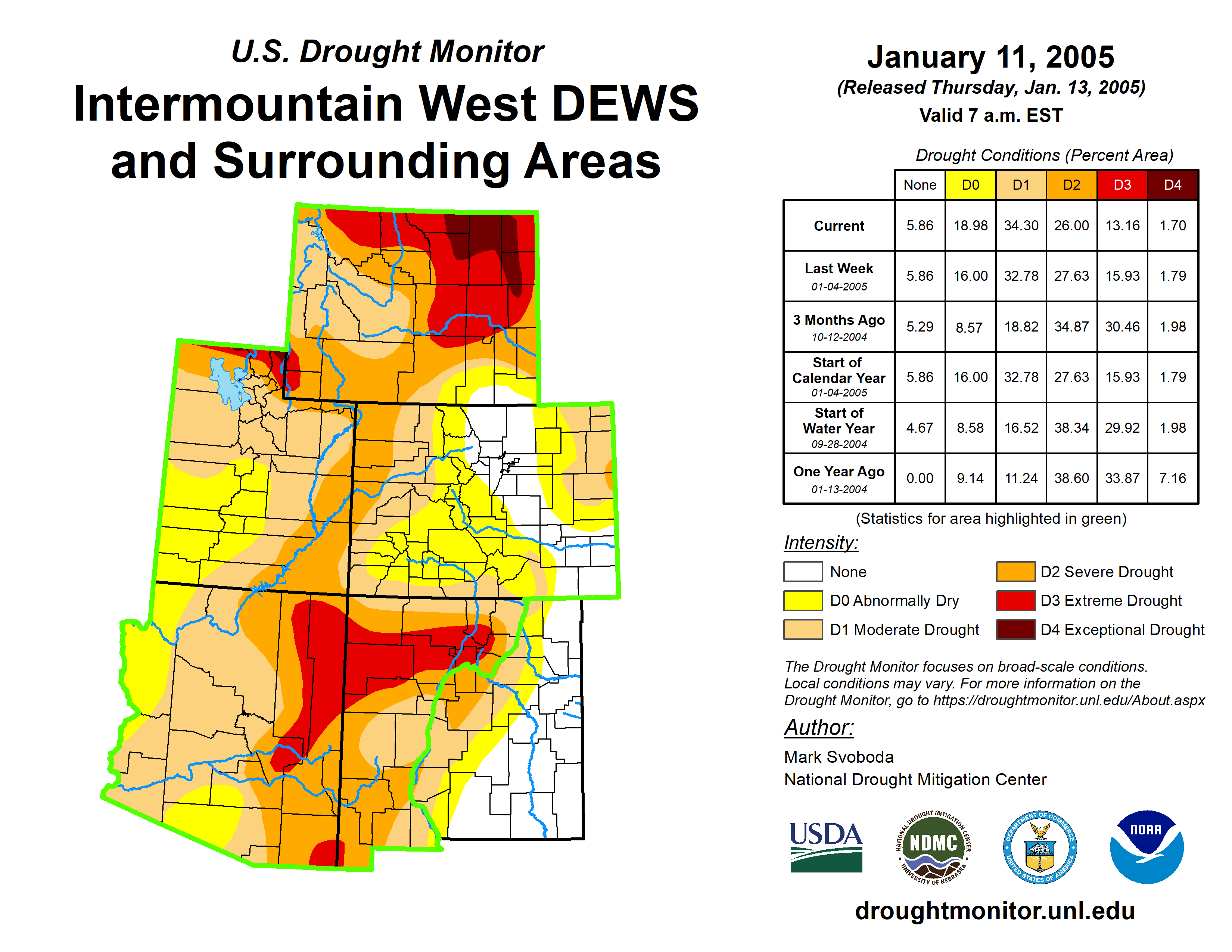 U.S. Drought Monitor
Intermountain West DEWS and Surrounding Areas

January 11, 2005
(Released Thursday, Jan. 13, 2005)
Valid 7 a.m. EST

Drought Conditions (Percent Area)

| | None | D0 | D1 | D2 | D3 | D4 |
|---|---|---|---|---|---|---|
| Current | 5.86 | 18.98 | 34.30 | 26.00 | 13.16 | 1.70 |
| Last Week 01-04-2005 | 5.86 | 16.00 | 32.78 | 27.63 | 15.93 | 1.79 |
| 3 Months Ago 10-12-2004 | 5.29 | 8.57 | 18.82 | 34.87 | 30.46 | 1.98 |
| Start of Calendar Year 01-04-2005 | 5.86 | 16.00 | 32.78 | 27.63 | 15.93 | 1.79 |
| Start of Water Year 09-28-2004 | 4.67 | 8.58 | 16.52 | 38.34 | 29.92 | 1.98 |
| One Year Ago 01-13-2004 | 0.00 | 9.14 | 11.24 | 38.60 | 33.87 | 7.16 |

(Statistics for area highlighted in green)

Intensity:
None
D0 Abnormally Dry
D1 Moderate Drought
D2 Severe Drought
D3 Extreme Drought
D4 Exceptional Drought

The Drought Monitor focuses on broad-scale conditions. Local conditions may vary. For more information on the Drought Monitor, go to https://droughtmonitor.unl.edu/About.aspx

Author:
Mark Svoboda
National Drought Mitigation Center

USDA
NATIONAL DROUGHT MITIGATION CENTER NDMC UNIVERSITY OF NEBRASKA
DEPARTMENT OF COMMERCE UNITED STATES OF AMERICA
NOAA

droughtmonitor.unl.edu